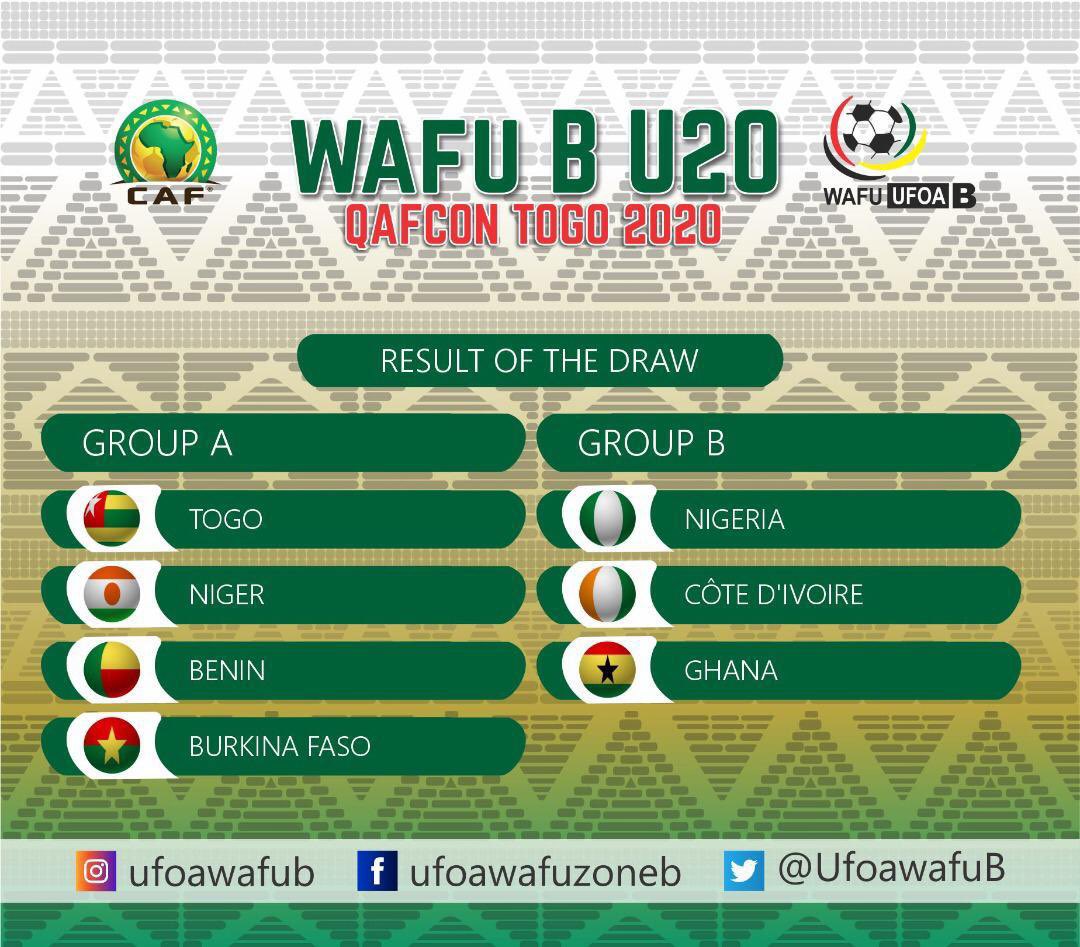 CAF

WAFU B U20
QAFCON TOGO 2020

WAFU UFOA B

RESULT OF THE DRAW

GROUP A

TOGO

NIGER

BENIN

BURKINA FASO

GROUP B

NIGERIA

CÔTE D'IVOIRE

GHANA

ufoawafub

ufoawafuzoneb

@UfoawafuB